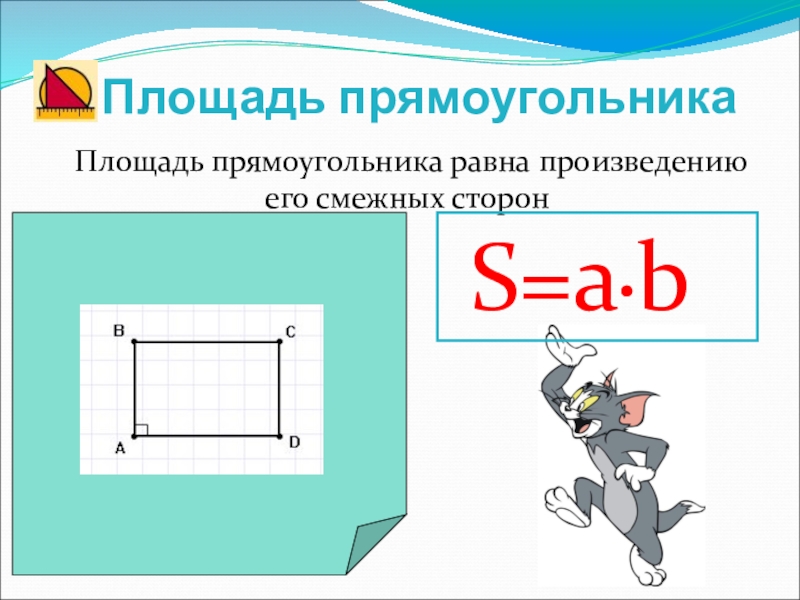 Площадь прямоугольника

Площадь прямоугольника равна произведению его смежных сторон

$S=a \cdot b$

B
C
A
D